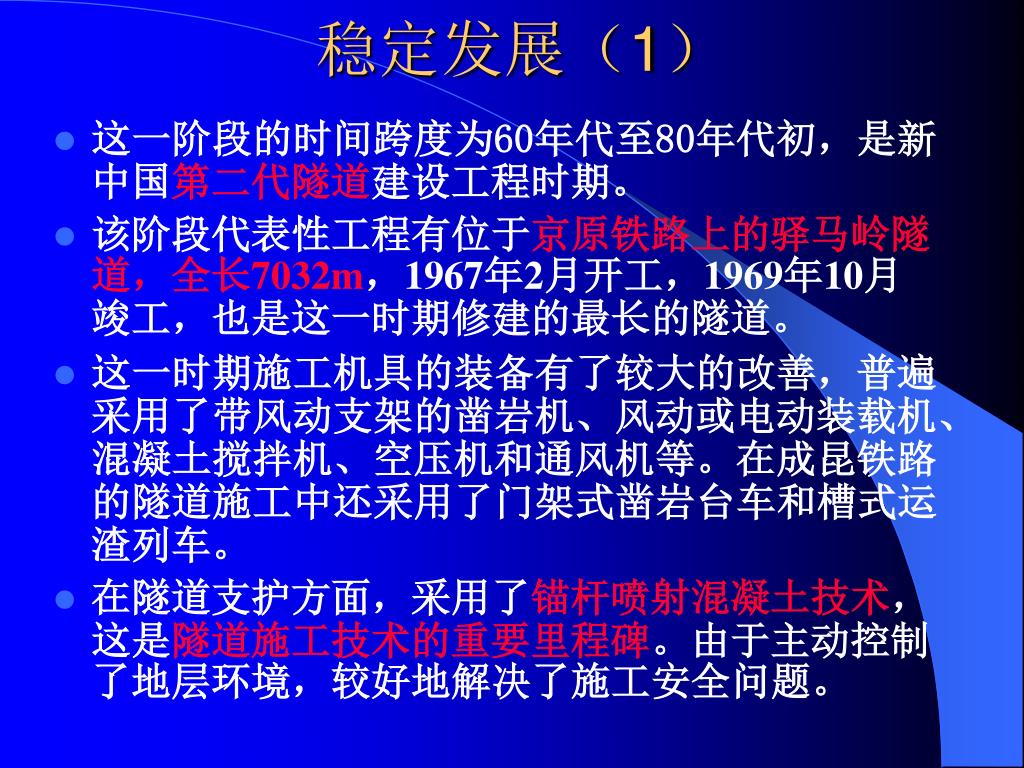 稳定发展（1）

这一阶段的时间跨度为60年代至80年代初，是新中国第二代隧道建设工程时期。

该阶段代表性工程有位于京原铁路上的驿马岭隧道，全长7032m，1967年2月开工，1969年10月竣工，也是这一时期修建的最长的隧道。

这一时期施工机具的装备有了较大的改善，普遍采用了带风动支架的凿岩机、风动或电动装载机、混凝土搅拌机、空压机和通风机等。在成昆铁路的隧道施工中还采用了门架式凿岩台车和槽式运渣列车。

在隧道支护方面，采用了锚杆喷射混凝土技术，这是隧道施工技术的重要里程碑。由于主动控制了地层环境，较好地解决了施工安全问题。